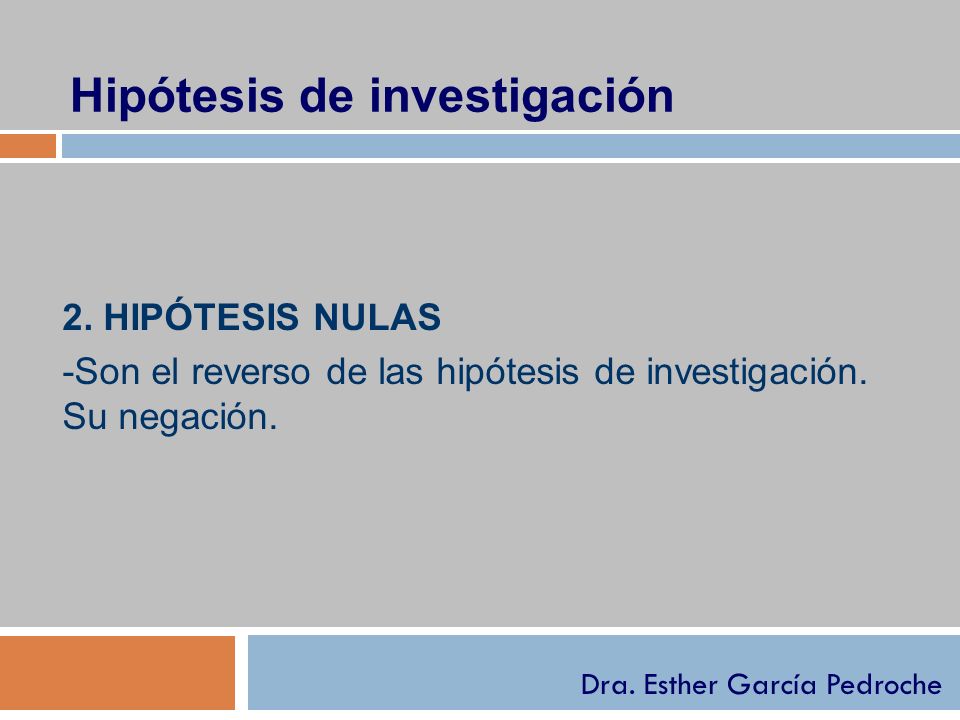 Hipótesis de investigación

2. HIPÓTESIS NULAS

-Son el reverso de las hipótesis de investigación. Su negación.

Dra. Esther García Pedroche